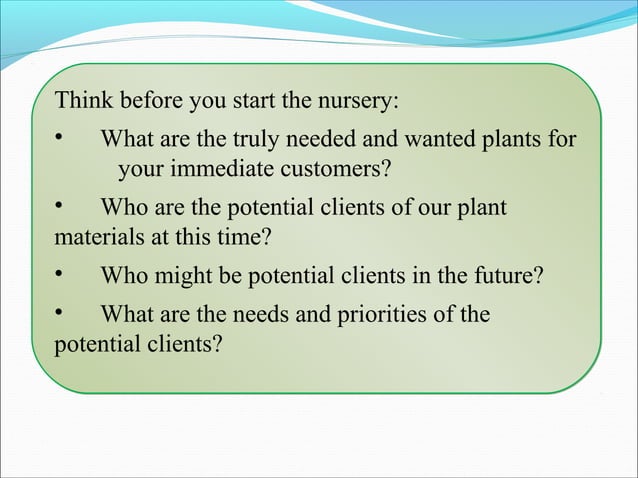 Think before you start the nursery:

• What are the truly needed and wanted plants for your immediate customers?

• Who are the potential clients of our plant materials at this time?

• Who might be potential clients in the future?

• What are the needs and priorities of the potential clients?